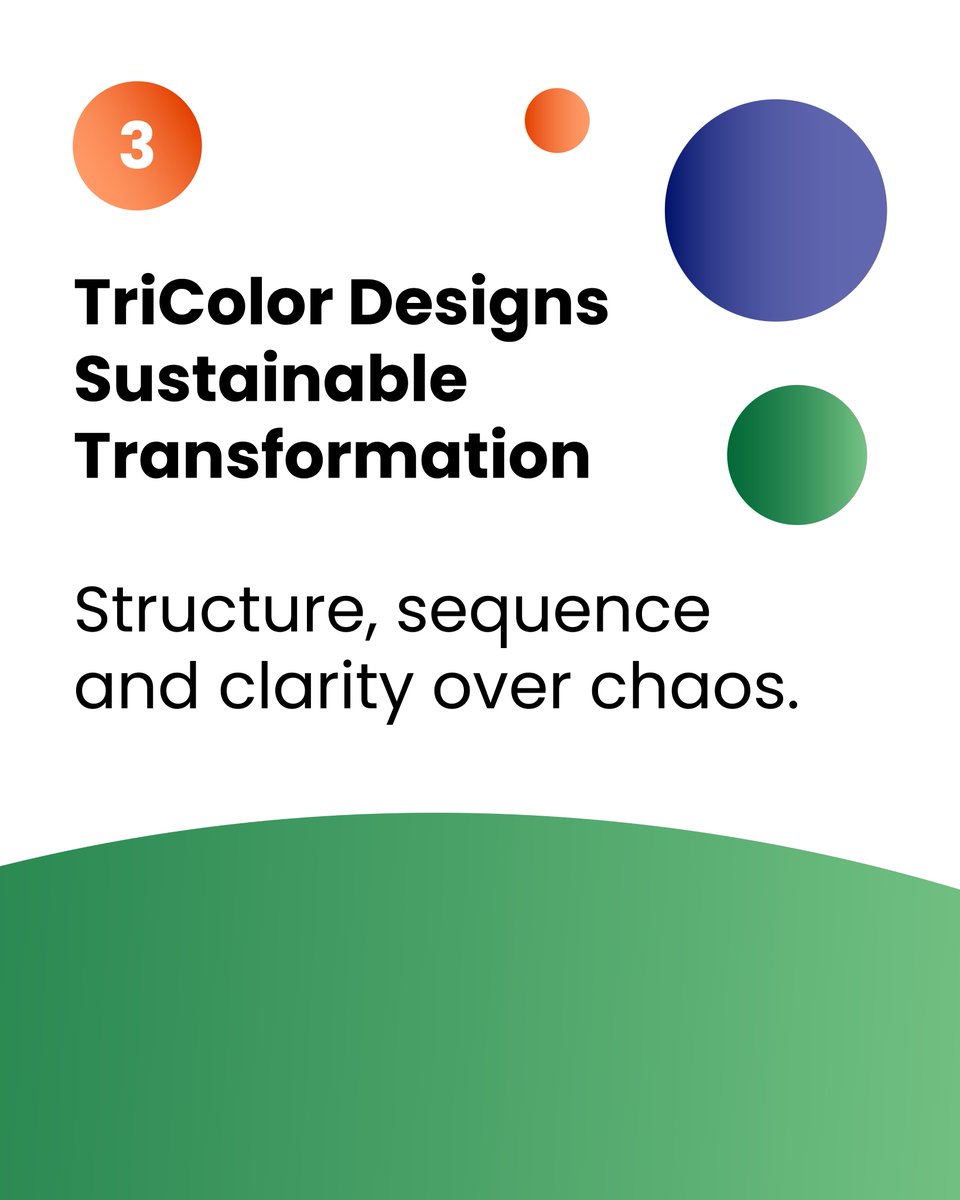 3

TriColor Designs Sustainable Transformation

Structure, sequence and clarity over chaos.